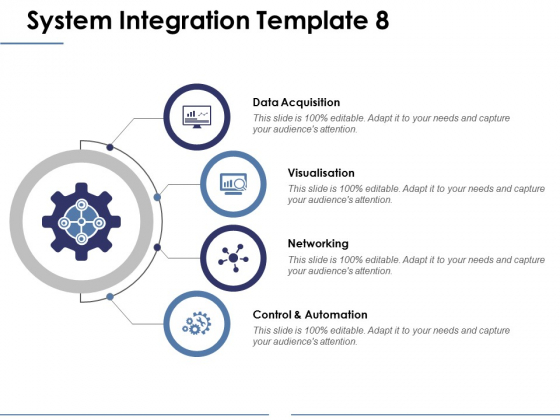 System Integration Template 8

Data Acquisition
This slide is 100% editable. Adapt it to your needs and capture your audience's attention.

Visualisation
This slide is 100% editable. Adapt it to your needs and capture your audience's attention.

Networking
This slide is 100% editable. Adapt it to your needs and capture your audience's attention.

Control & Automation
This slide is 100% editable. Adapt it to your needs and capture your audience's attention.